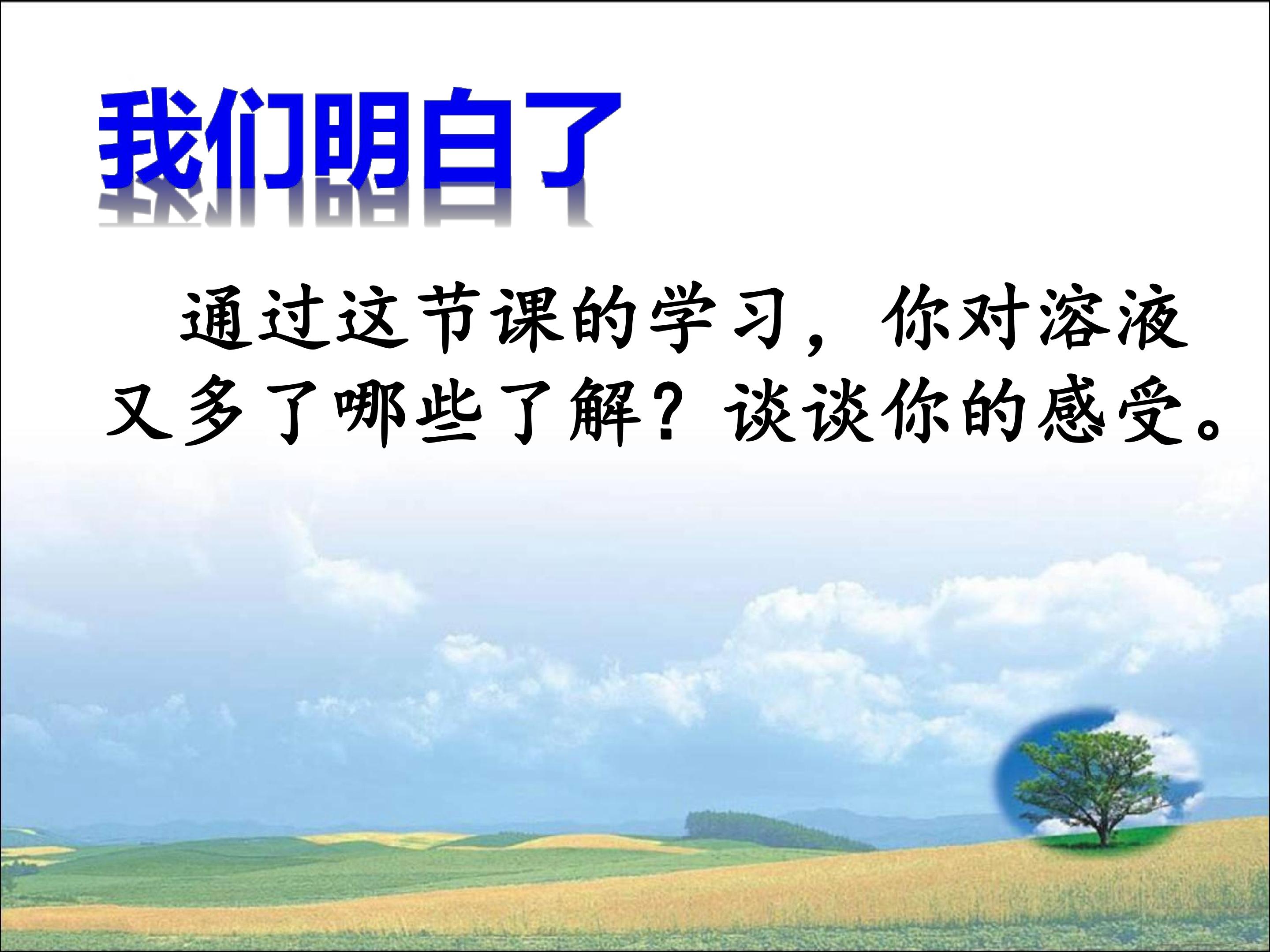 我们明白了

通过这节课的学习，你对溶液又多了哪些了解？谈谈你的感受。